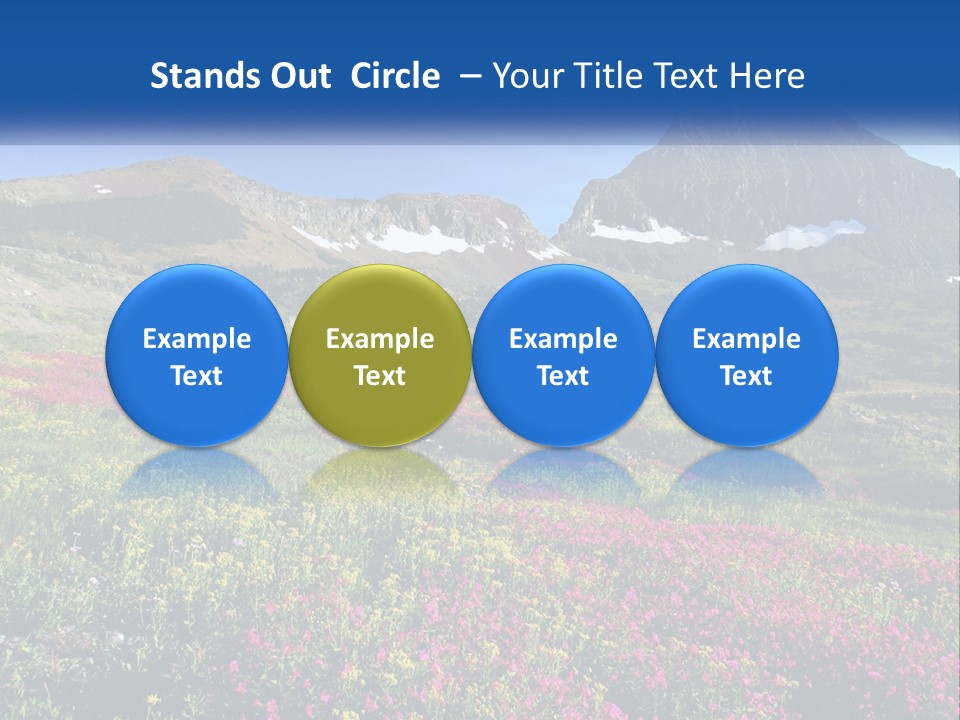 Stands Out Circle – Your Title Text Here

Example Text

Example Text

Example Text

Example Text